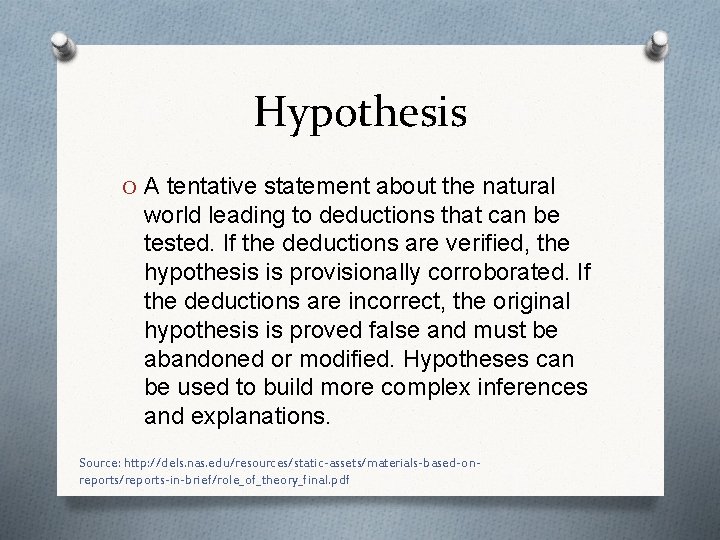 Hypothesis

O A tentative statement about the natural world leading to deductions that can be tested. If the deductions are verified, the hypothesis is provisionally corroborated. If the deductions are incorrect, the original hypothesis is proved false and must be abandoned or modified. Hypotheses can be used to build more complex inferences and explanations.

Source: http://dels.nas.edu/resources/static-assets/materials-based-on-reports/reports-in-brief/role_of_theory_final.pdf